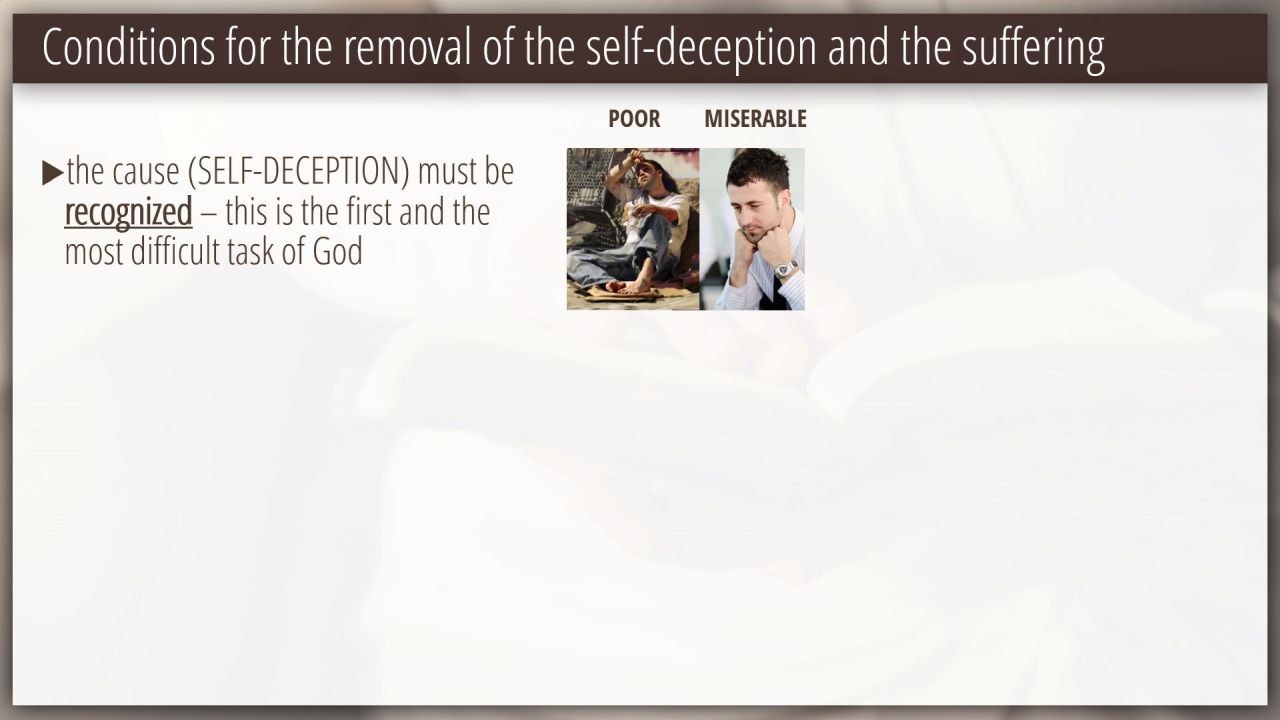 Conditions for the removal of the self-deception and the suffering

POOR MISERABLE

▶the cause (SELF-DECEPTION) must be recognized – this is the first and the most difficult task of God